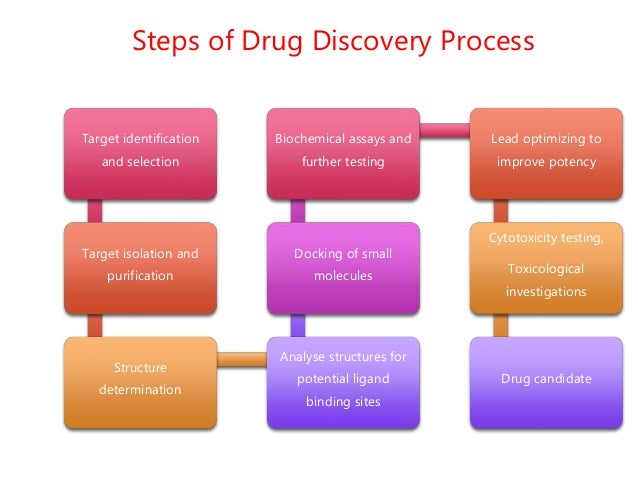 Steps of Drug Discovery Process

Target identification and selection

Target isolation and purification

Structure determination

Analyse structures for potential ligand binding sites

Docking of small molecules

Biochemical assays and further testing

Lead optimizing to improve potency

Cytotoxicity testing, Toxicological investigations

Drug candidate